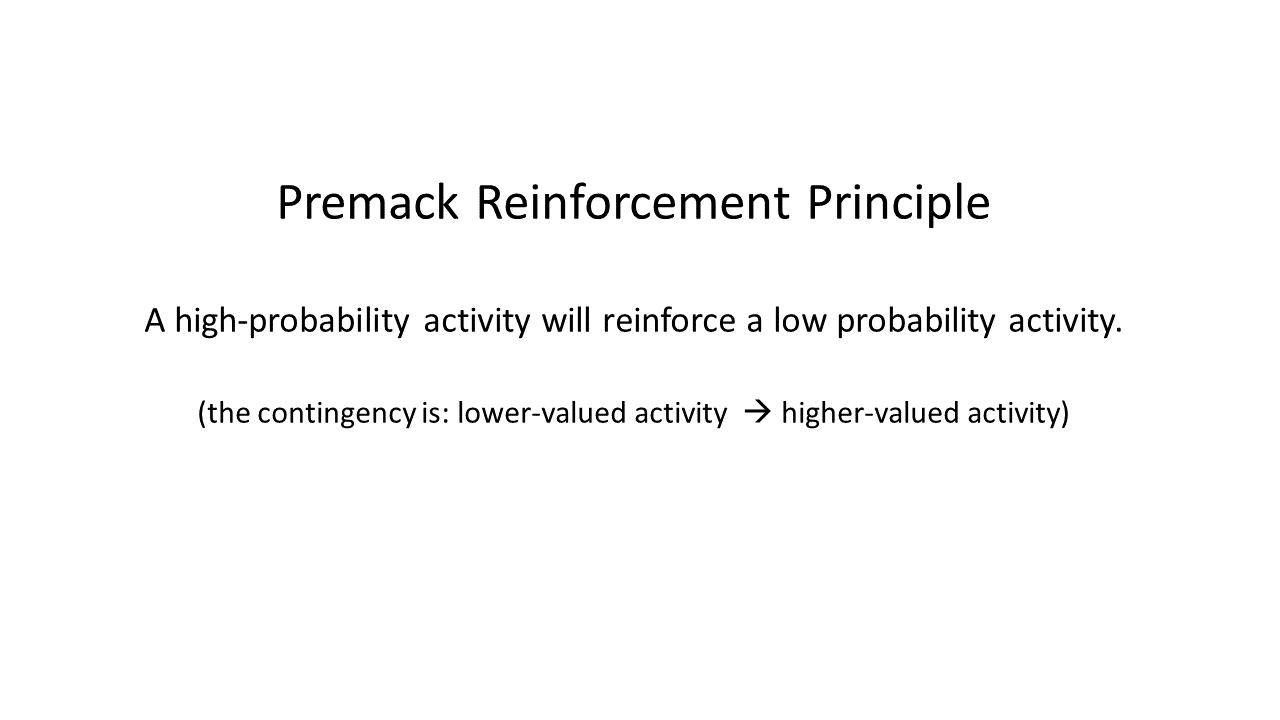 Premack Reinforcement Principle

A high-probability activity will reinforce a low probability activity.

(the contingency is: lower-valued activity → higher-valued activity)